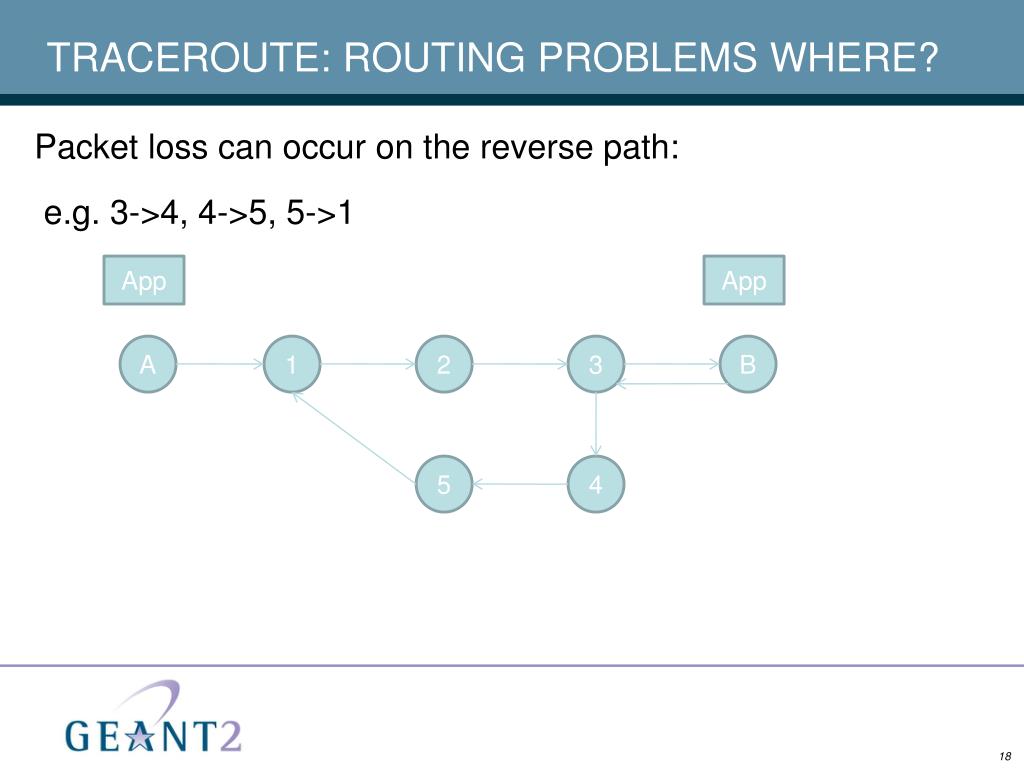 TRACEROUTE: ROUTING PROBLEMS WHERE?

Packet loss can occur on the reverse path:

e.g. 3->4, 4->5, 5->1

App

App

A

1

2

3

B

5

4

GEANT2

18